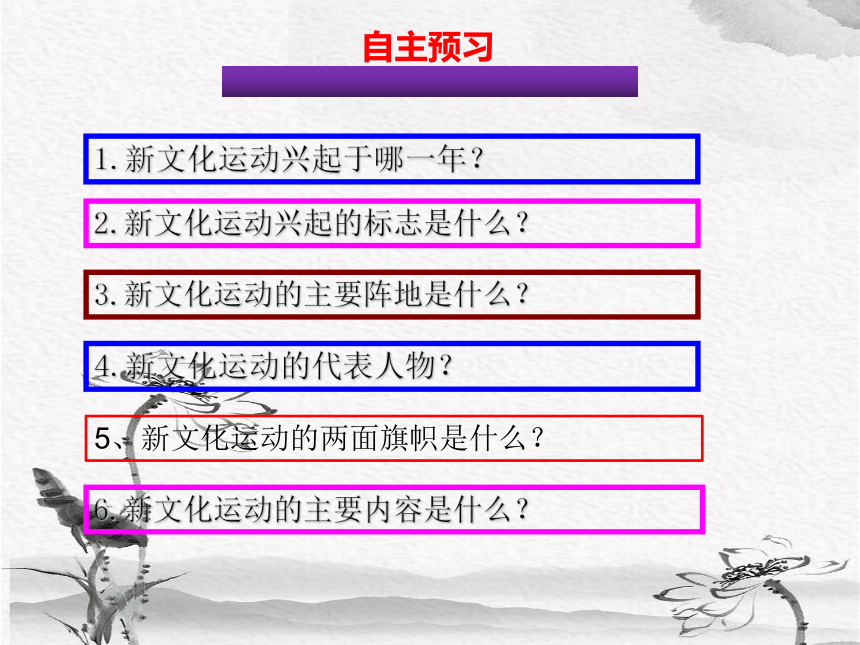 自主预习

1.新文化运动兴起于哪一年？

2.新文化运动兴起的标志是什么？

3.新文化运动的主要阵地是什么？

4.新文化运动的代表人物？

5、新文化运动的两面旗帜是什么？

6.新文化运动的主要内容是什么？